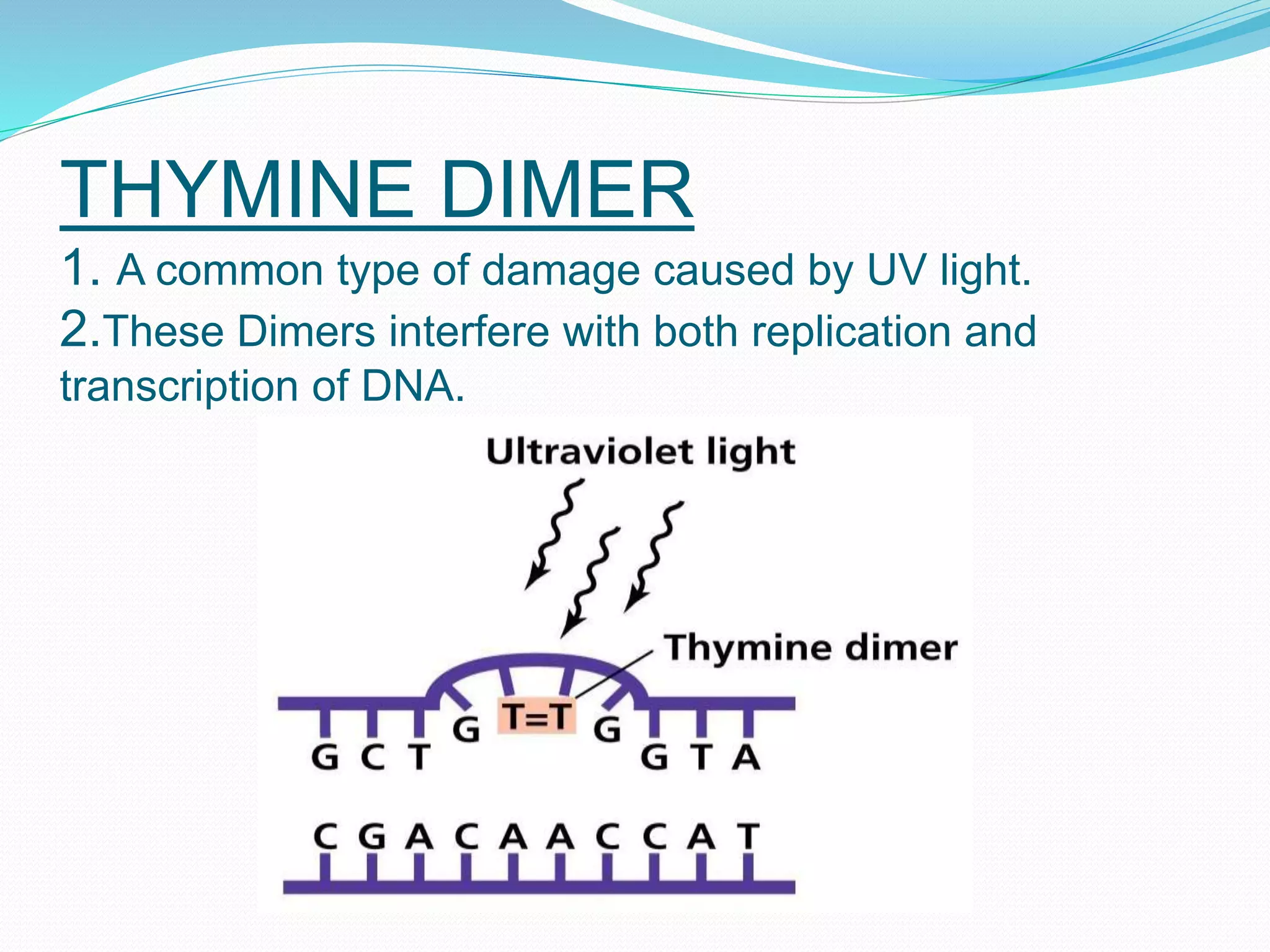 THYMINE DIMER

1. A common type of damage caused by UV light.

2.These Dimers interfere with both replication and transcription of DNA.

Ultraviolet light

Thymine dimer

G C T G T=T G G T A

C G A C A A C C A T